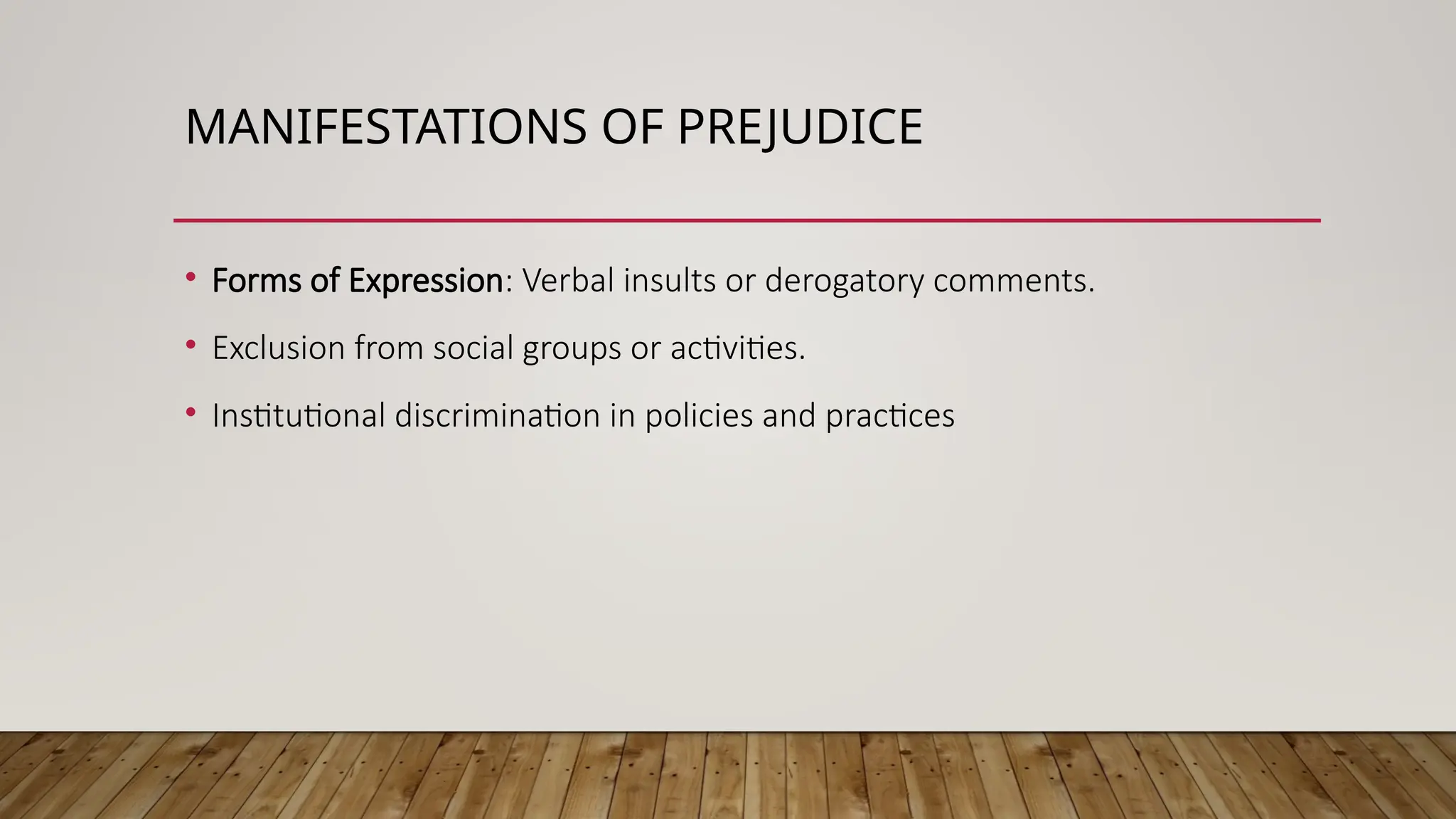 MANIFESTATIONS OF PREJUDICE

• Forms of Expression: Verbal insults or derogatory comments.

• Exclusion from social groups or activities.

• Institutional discrimination in policies and practices